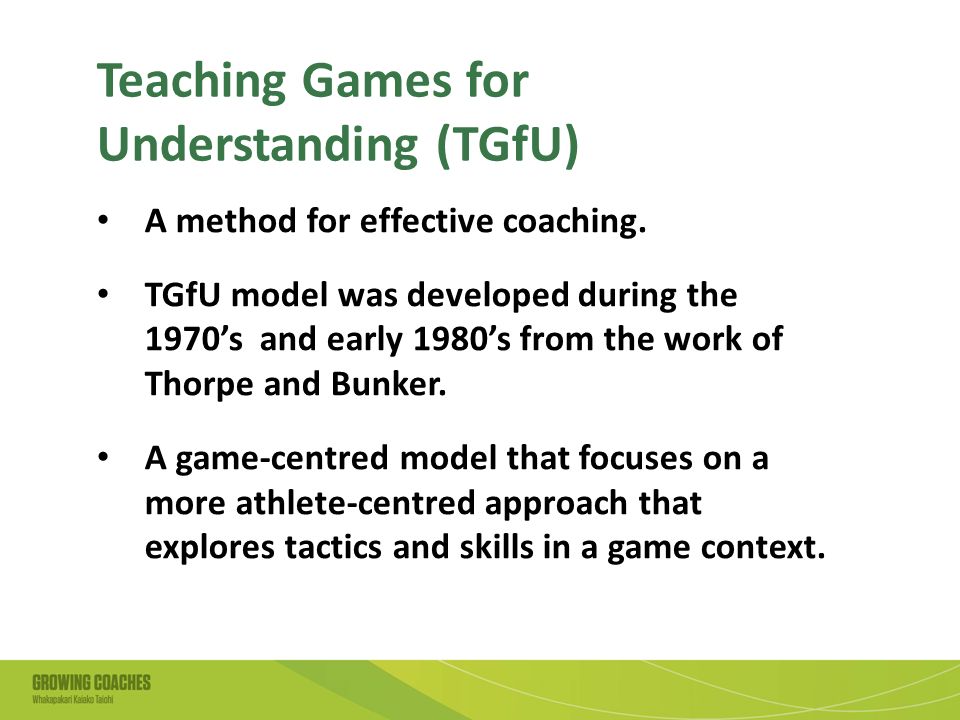 Teaching Games for Understanding (TGfU)

• A method for effective coaching.

• TGfU model was developed during the 1970's and early 1980's from the work of Thorpe and Bunker.

• A game-centred model that focuses on a more athlete-centred approach that explores tactics and skills in a game context.

GROWING COACHES
Whakapakari Kaiako Taiohi